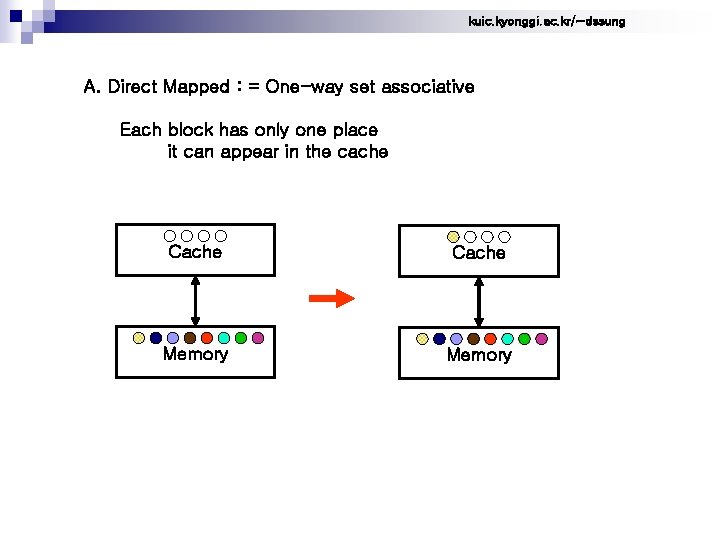 kuic.kyonggi.ac.kr/~dssung

A. Direct Mapped : = One-way set associative

Each block has only one place it can appear in the cache

Cache

Memory

Cache

Memory